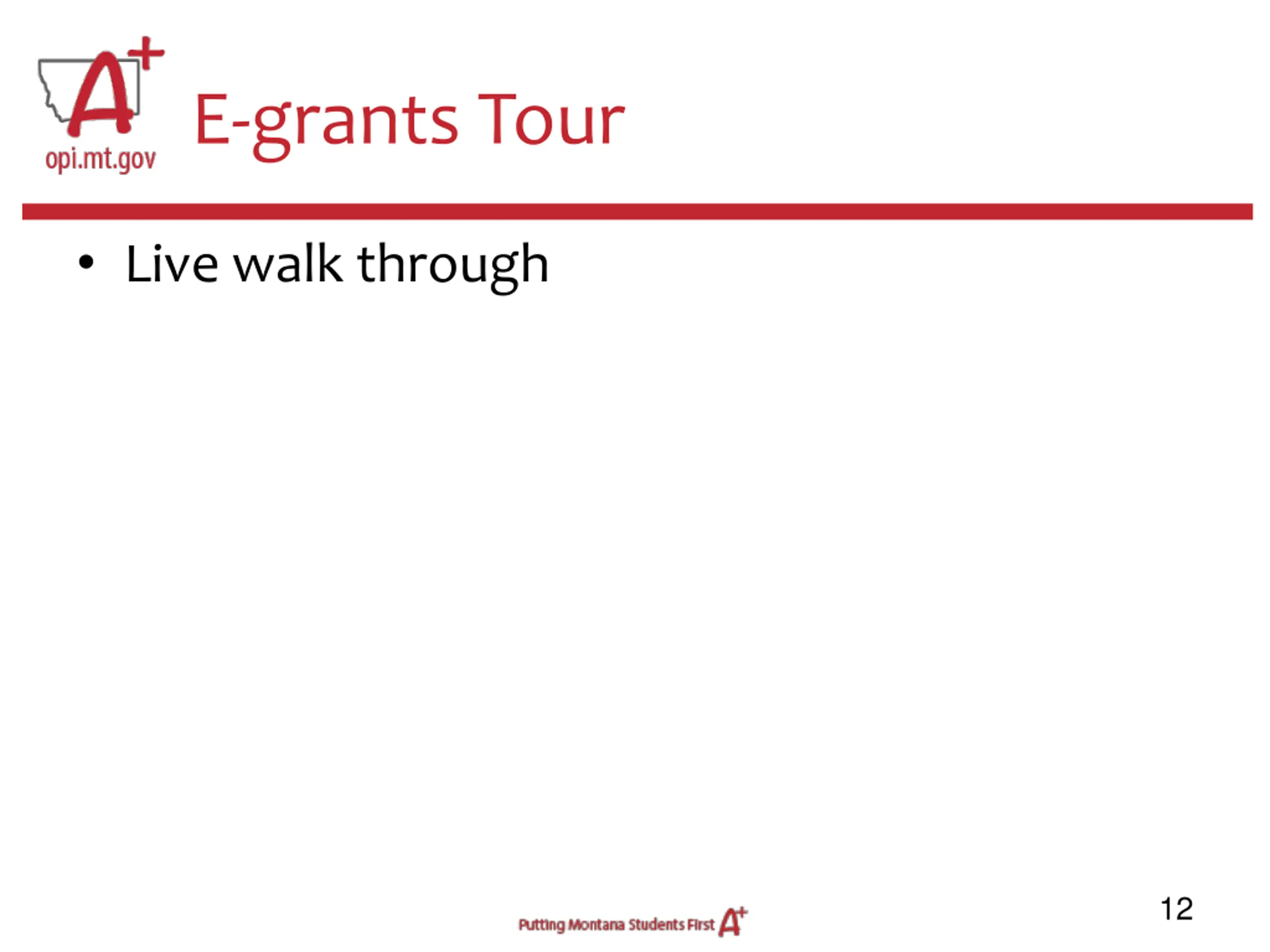 A+
opi.mt.gov

E-grants Tour

• Live walk through

Putting Montana Students First A+

12